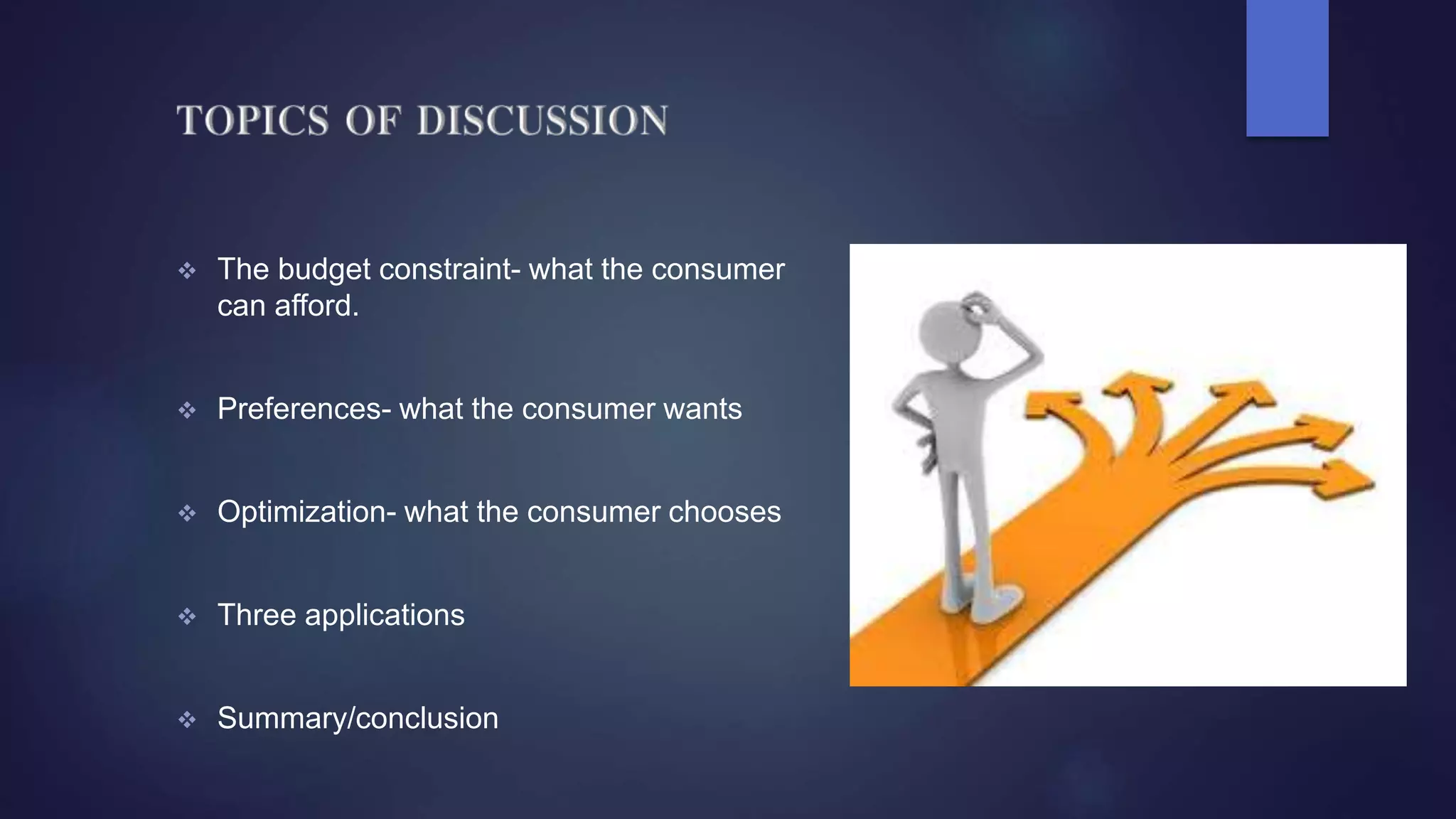 TOPICS OF DISCUSSION

❖ The budget constraint- what the consumer can afford.

❖ Preferences- what the consumer wants

❖ Optimization- what the consumer chooses

❖ Three applications

❖ Summary/conclusion